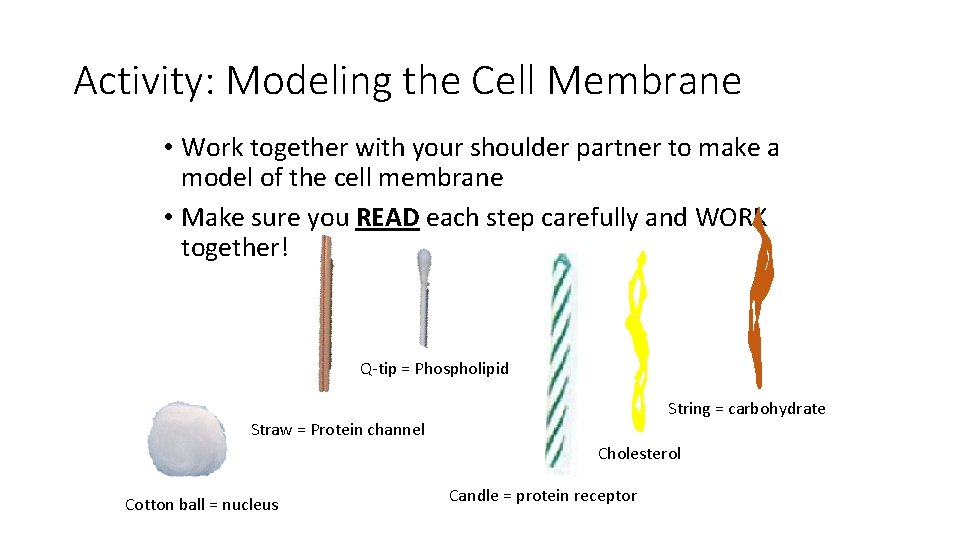 Activity: Modeling the Cell Membrane

• Work together with your shoulder partner to make a model of the cell membrane

• Make sure you READ each step carefully and WORK together!

Q-tip = Phospholipid

String = carbohydrate

Straw = Protein channel

Cholesterol

Cotton ball = nucleus

Candle = protein receptor